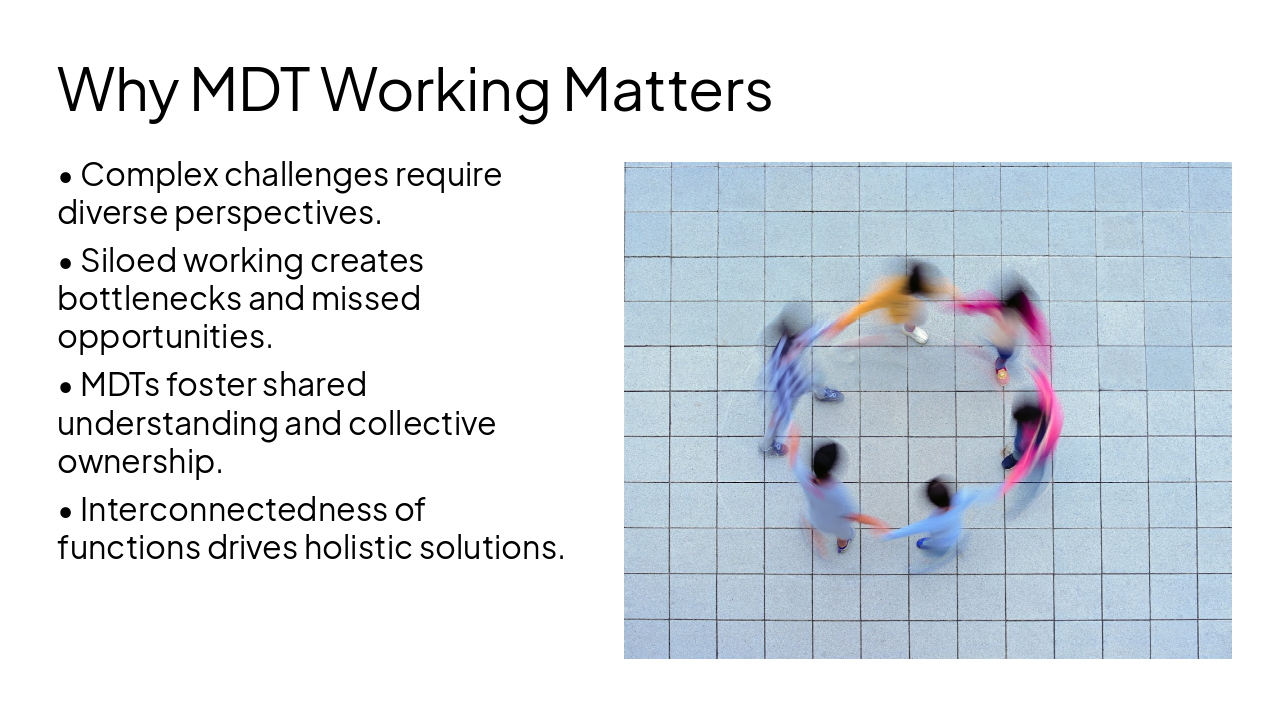 Why MDT Working Matters

• Complex challenges require diverse perspectives.

• Siloed working creates bottlenecks and missed opportunities.

• MDTs foster shared understanding and collective ownership.

• Interconnectedness of functions drives holistic solutions.